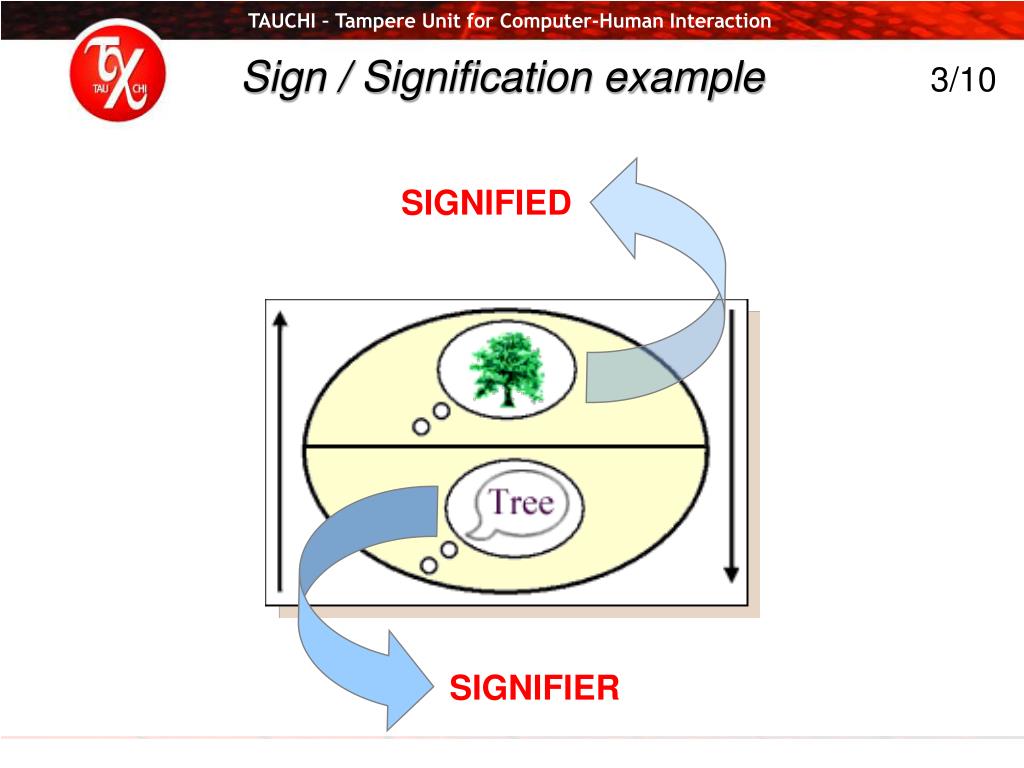 TAUCHI – Tampere Unit for Computer-Human Interaction

TAU CHI

Sign / Signification example

3/10

SIGNIFIED

Tree

SIGNIFIER